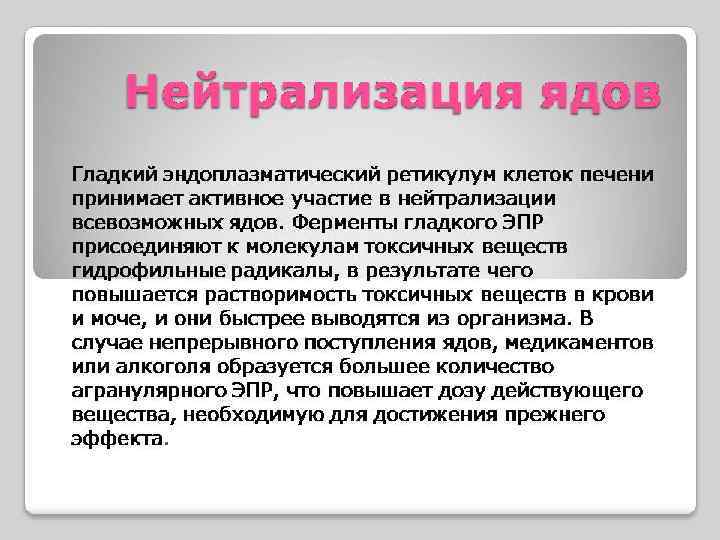 Нейтрализация ядов

Гладкий эндоплазматический ретикулум клеток печени принимает активное участие в нейтрализации всевозможных ядов. Ферменты гладкого ЭПР присоединяют к молекулам токсичных веществ гидрофильные радикалы, в результате чего повышается растворимость токсичных веществ в крови и моче, и они быстрее выводятся из организма. В случае непрерывного поступления ядов, медикаментов или алкоголя образуется большее количество агранулярного ЭПР, что повышает дозу действующего вещества, необходимую для достижения прежнего эффекта.